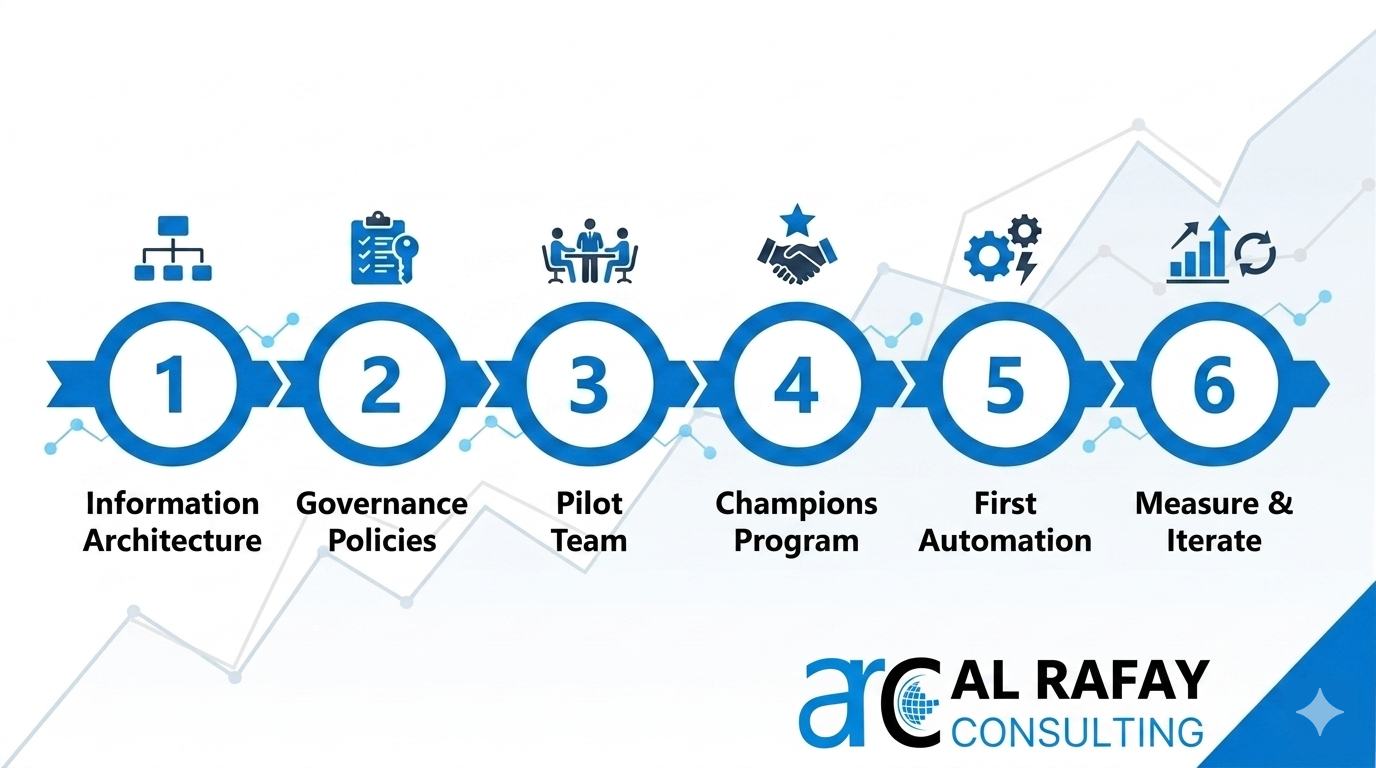 1
Information Architecture

2
Governance Policies

3
Pilot Team

4
Champions Program

5
First Automation

6
Measure & Iterate

arc AL RAFAY CONSULTING